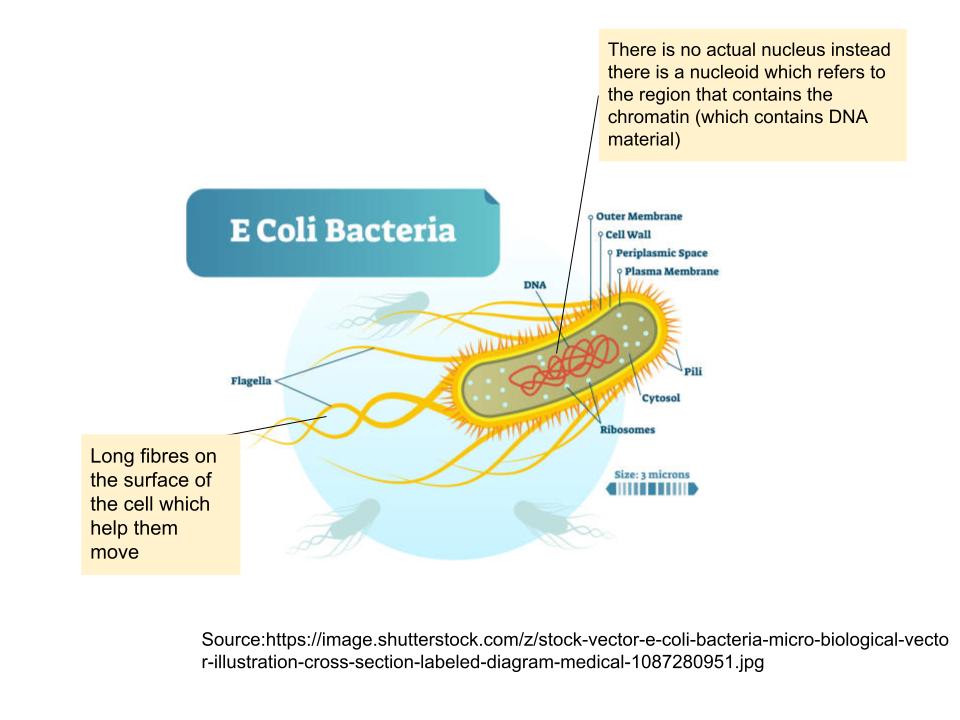 There is no actual nucleus instead there is a nucleoid which refers to the region that contains the chromatin (which contains DNA material)

E Coli Bacteria

Outer Membrane
Cell Wall
Periplasmic Space
Plasma Membrane
DNA
Flagella
Pili
Cytosol
Ribosomes
Size: 3 microns

Long fibres on the surface of the cell which help them move

Source:https://image.shutterstock.com/z/stock-vector-e-coli-bacteria-micro-biological-vector-illustration-cross-section-labeled-diagram-medical-1087280951.jpg